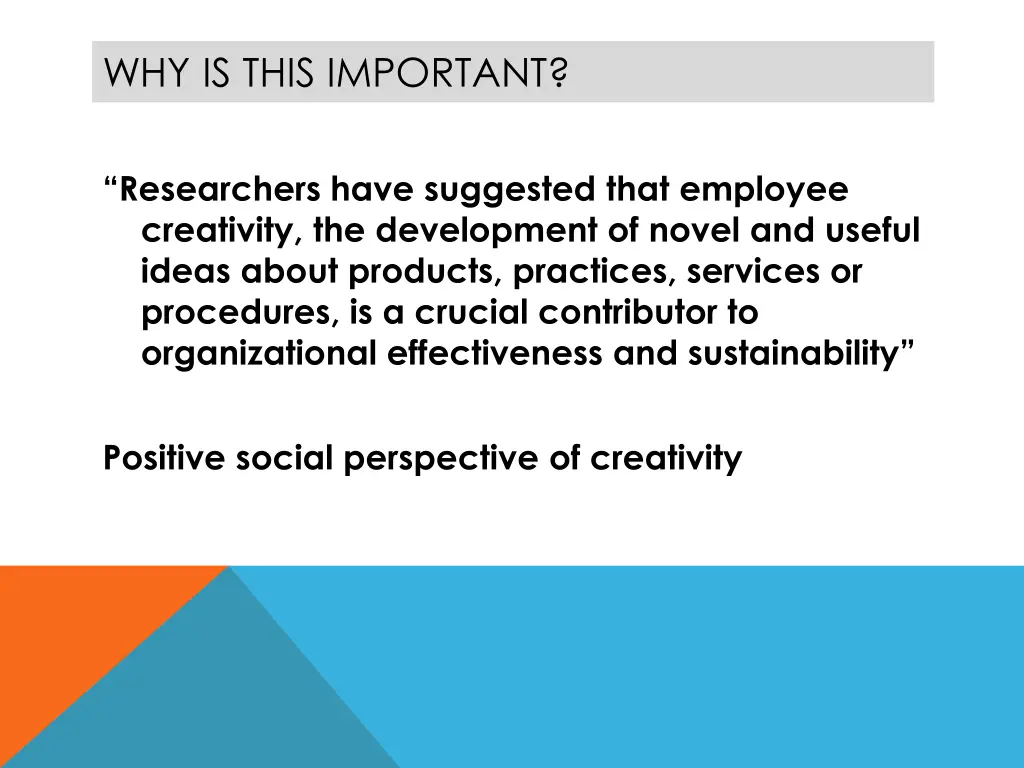 WHY IS THIS IMPORTANT?

“Researchers have suggested that employee creativity, the development of novel and useful ideas about products, practices, services or procedures, is a crucial contributor to organizational effectiveness and sustainability”

Positive social perspective of creativity